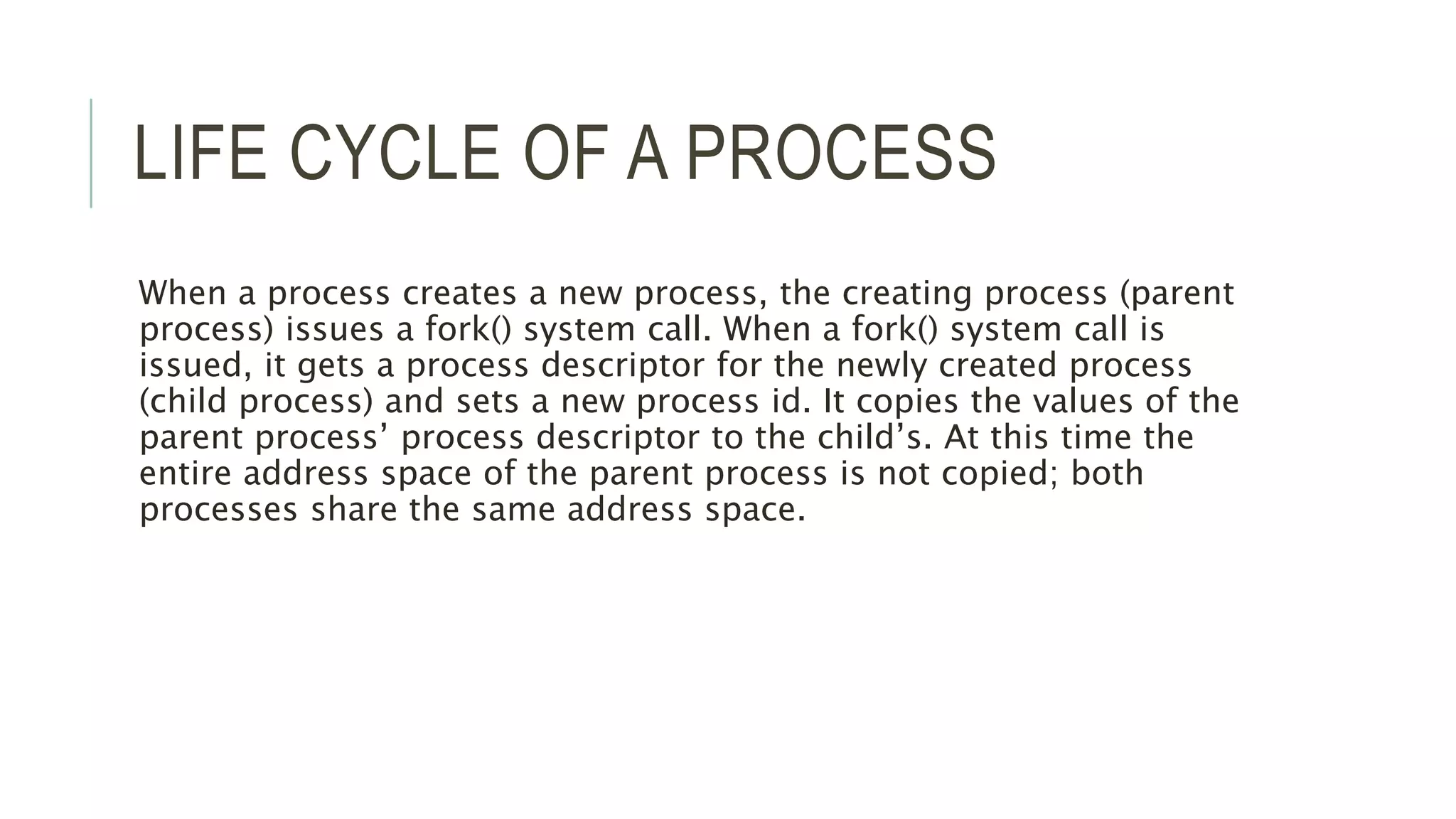 LIFE CYCLE OF A PROCESS

When a process creates a new process, the creating process (parent process) issues a fork() system call. When a fork() system call is issued, it gets a process descriptor for the newly created process (child process) and sets a new process id. It copies the values of the parent process’ process descriptor to the child’s. At this time the entire address space of the parent process is not copied; both processes share the same address space.